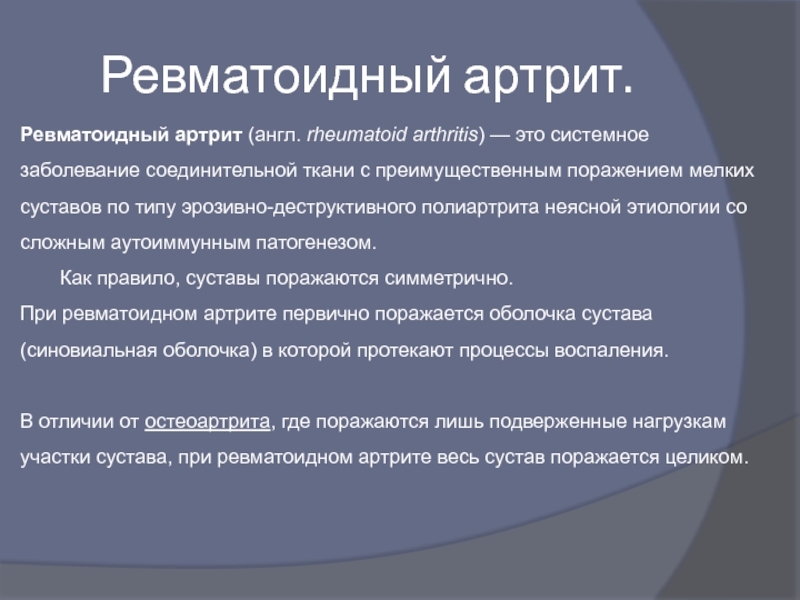 Ревматоидный артрит.

Ревматоидный артрит (англ. rheumatoid arthritis) — это системное заболевание соединительной ткани с преимущественным поражением мелких суставов по типу эрозивно-деструктивного полиартрита неясной этиологии со сложным аутоиммунным патогенезом.

Как правило, суставы поражаются симметрично.

При ревматоидном артрите первично поражается оболочка сустава (синовиальная оболочка) в которой протекают процессы воспаления.

В отличии от остеоартрита, где поражаются лишь подверженные нагрузкам участки сустава, при ревматоидном артрите весь сустав поражается целиком.